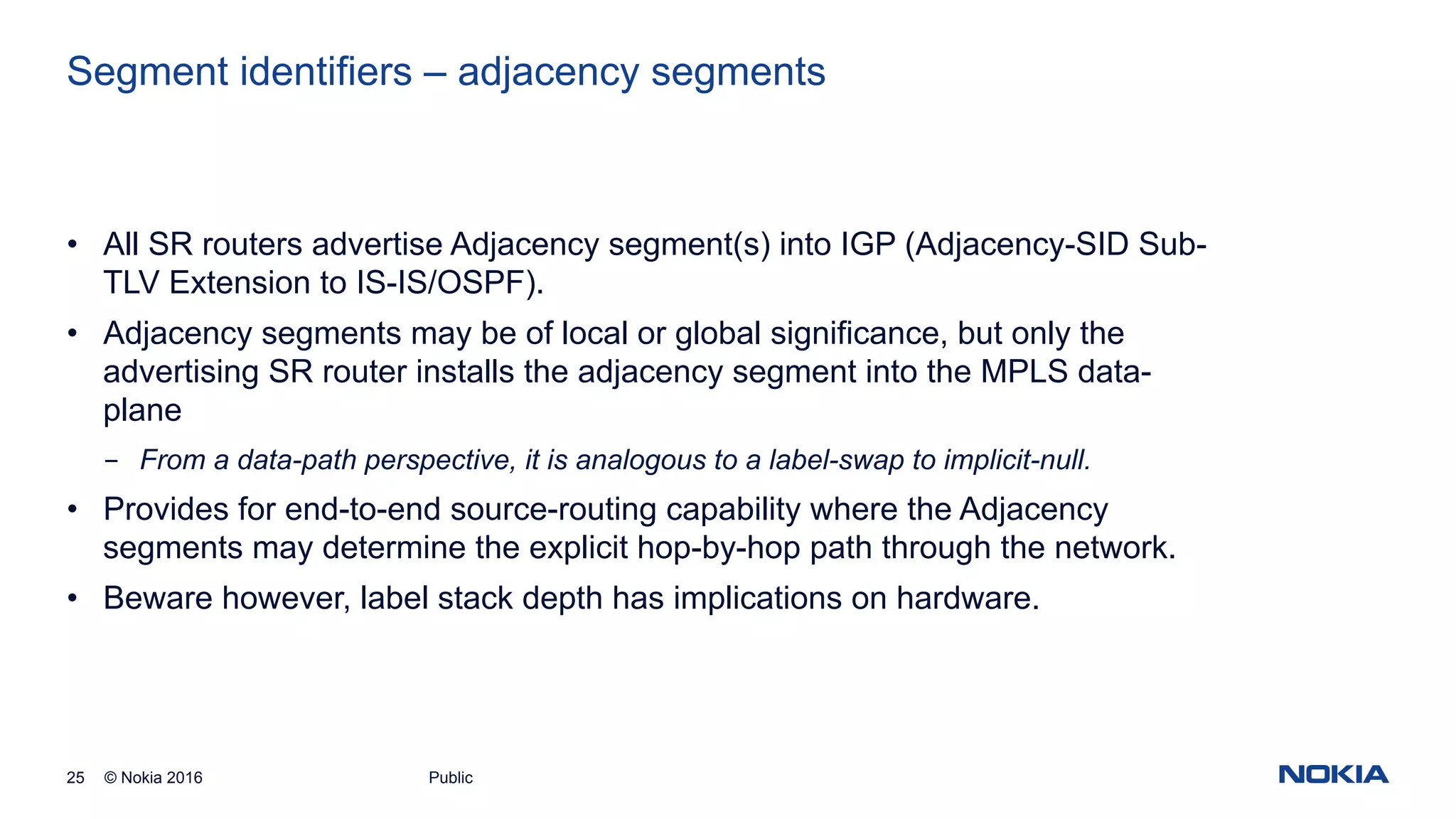 Segment identifiers – adjacency segments

• All SR routers advertise Adjacency segment(s) into IGP (Adjacency-SID Sub-TLV Extension to IS-IS/OSPF).

• Adjacency segments may be of local or global significance, but only the advertising SR router installs the adjacency segment into the MPLS data-plane

– From a data-path perspective, it is analogous to a label-swap to implicit-null.

• Provides for end-to-end source-routing capability where the Adjacency segments may determine the explicit hop-by-hop path through the network.

• Beware however, label stack depth has implications on hardware.

25 © Nokia 2016 Public

NOKIA